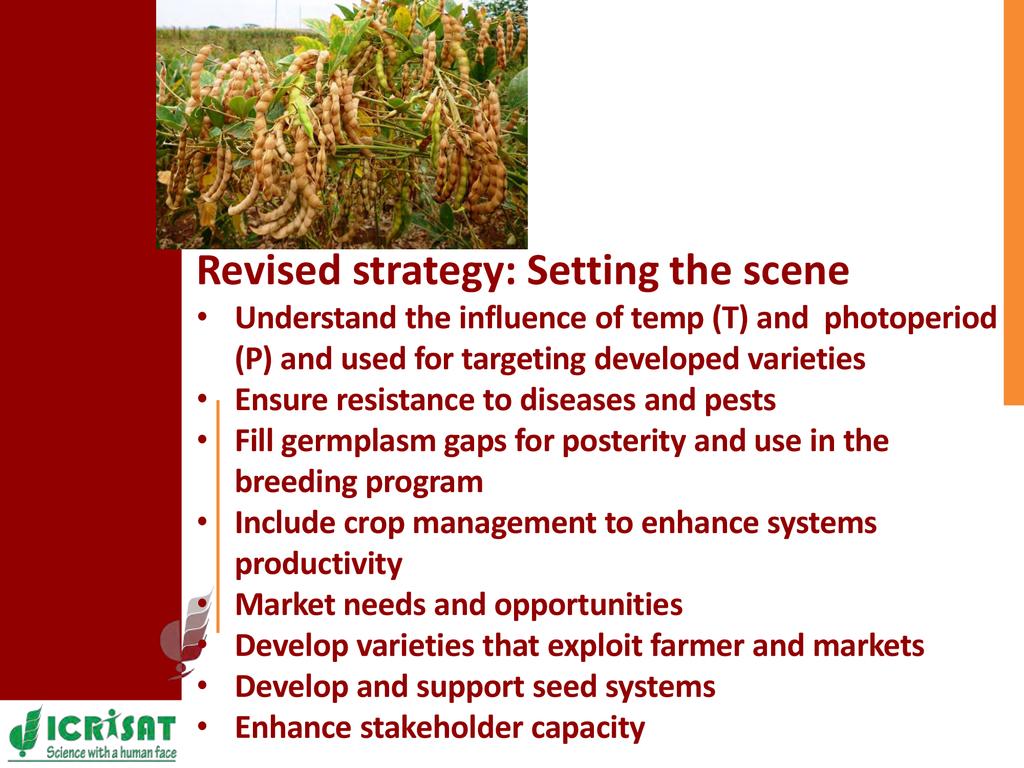 Revised strategy: Setting the scene

• Understand the influence of temp (T) and photoperiod (P) and used for targeting developed varieties
• Ensure resistance to diseases and pests
• Fill germplasm gaps for posterity and use in the breeding program
• Include crop management to enhance systems productivity
• Market needs and opportunities
• Develop varieties that exploit farmer and markets
• Develop and support seed systems
• Enhance stakeholder capacity

ICRISAT
Science with a human face